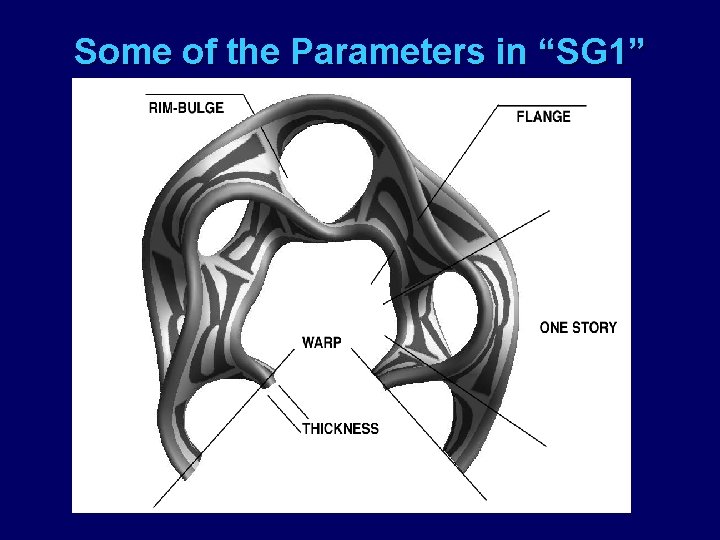 Some of the Parameters in “SG1”

RIM-BULGE

FLANGE

ONE STORY

WARP

THICKNESS